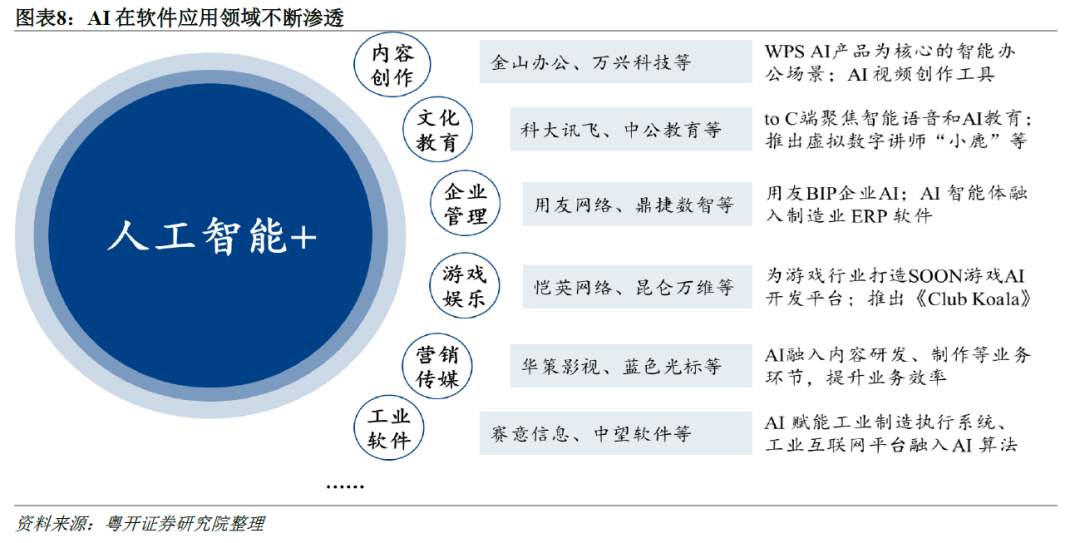 图表8：AI 在软件应用领域不断渗透

人工智能+

内容创作

金山办公、万兴科技等

WPS AI产品为核心的智能办公场景；AI 视频创作工具

文化教育

科大讯飞、中公教育等

to C端聚焦智能语音和AI教育；推出虚拟数字讲师“小鹿”等

企业管理

用友网络、鼎捷数智等

用友BIP企业AI；AI 智能体融入制造业 ERP 软件

游戏娱乐

恺英网络、昆仑万维等

为游戏行业打造SOON游戏AI开发平台；推出《Club Koala》

营销传媒

华策影视、蓝色光标等

AI融入内容研发、制作等业务环节，提升业务效率

工业软件

赛意信息、中望软件等

AI 赋能工业制造执行系统、工业互联网平台融入AI 算法

……

资料来源：粤开证券研究院整理